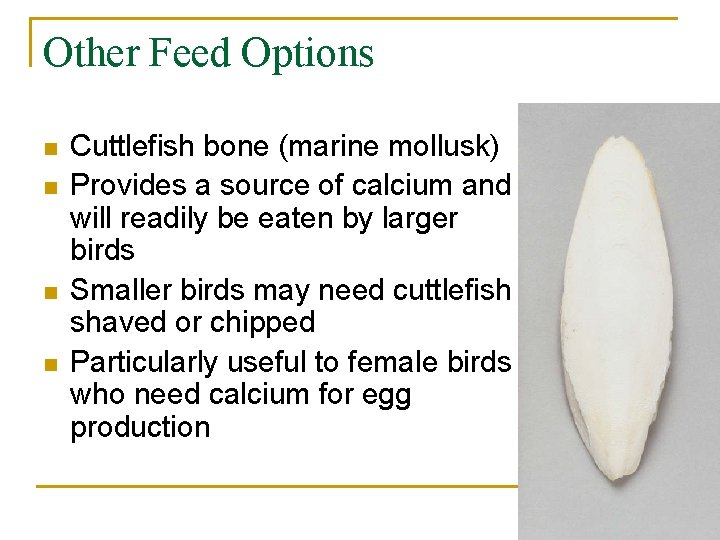 Other Feed Options

- Cuttlefish bone (marine mollusk)
- Provides a source of calcium and will readily be eaten by larger birds
- Smaller birds may need cuttlefish shaved or chipped
- Particularly useful to female birds who need calcium for egg production